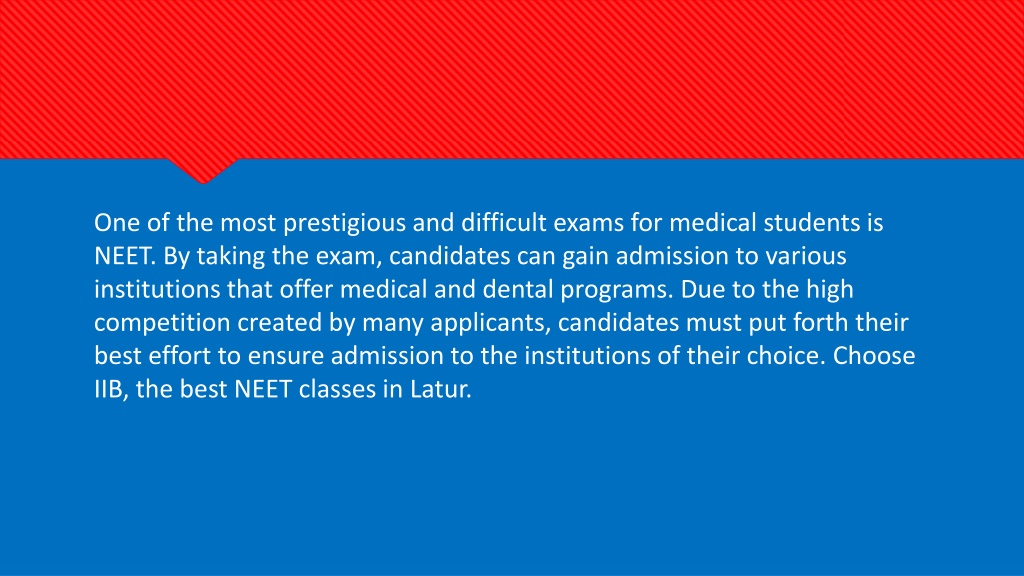 One of the most prestigious and difficult exams for medical students is NEET. By taking the exam, candidates can gain admission to various institutions that offer medical and dental programs. Due to the high competition created by many applicants, candidates must put forth their best effort to ensure admission to the institutions of their choice. Choose IIB, the best NEET classes in Latur.